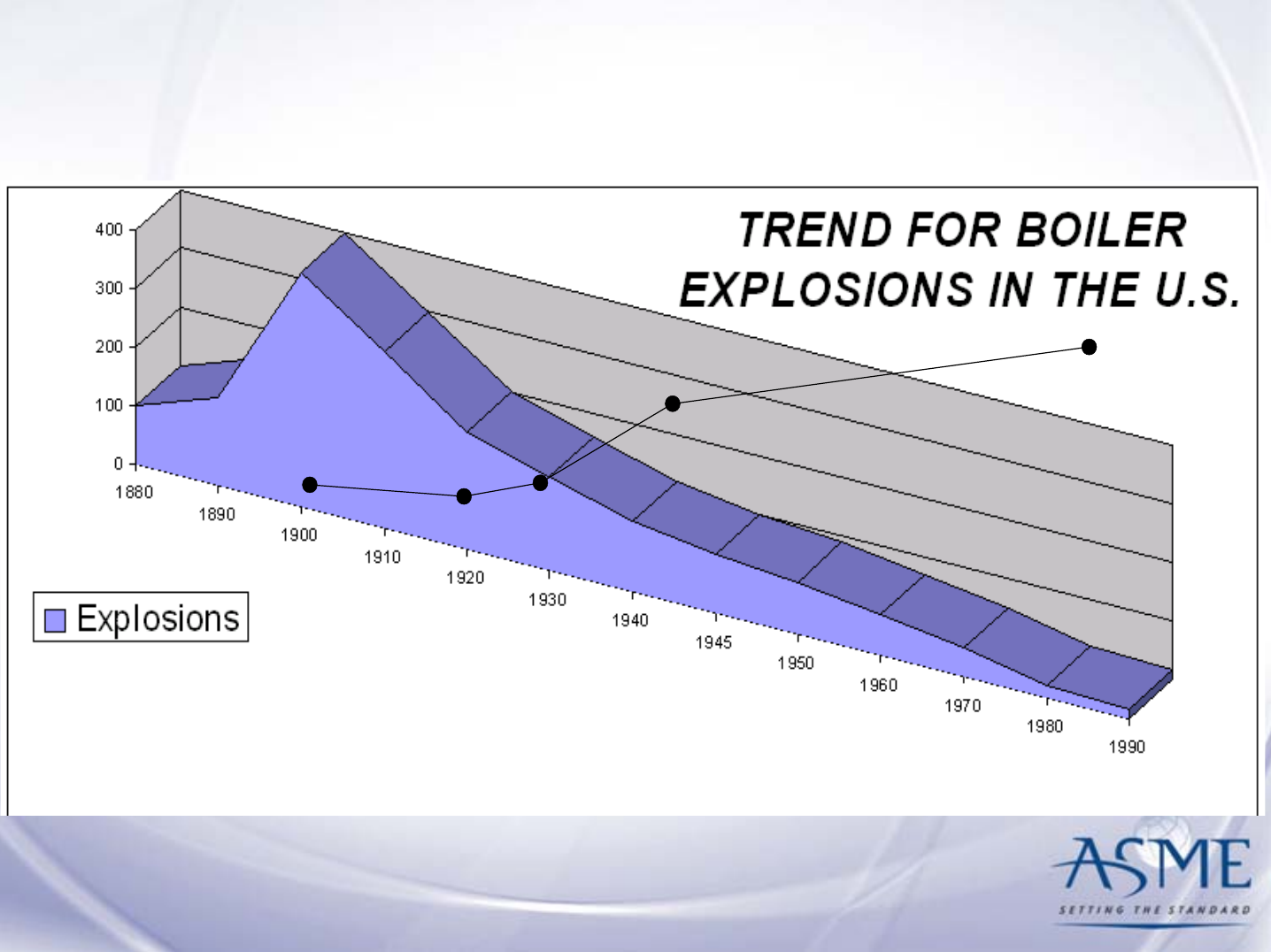 TREND FOR BOILER EXPLOSIONS IN THE U.S.

400
300
200
100
0

1880
1890
1900
1910
1920
1930
1940
1945
1950
1960
1970
1980
1990

Explosions

ASME
SETTING THE STANDARD